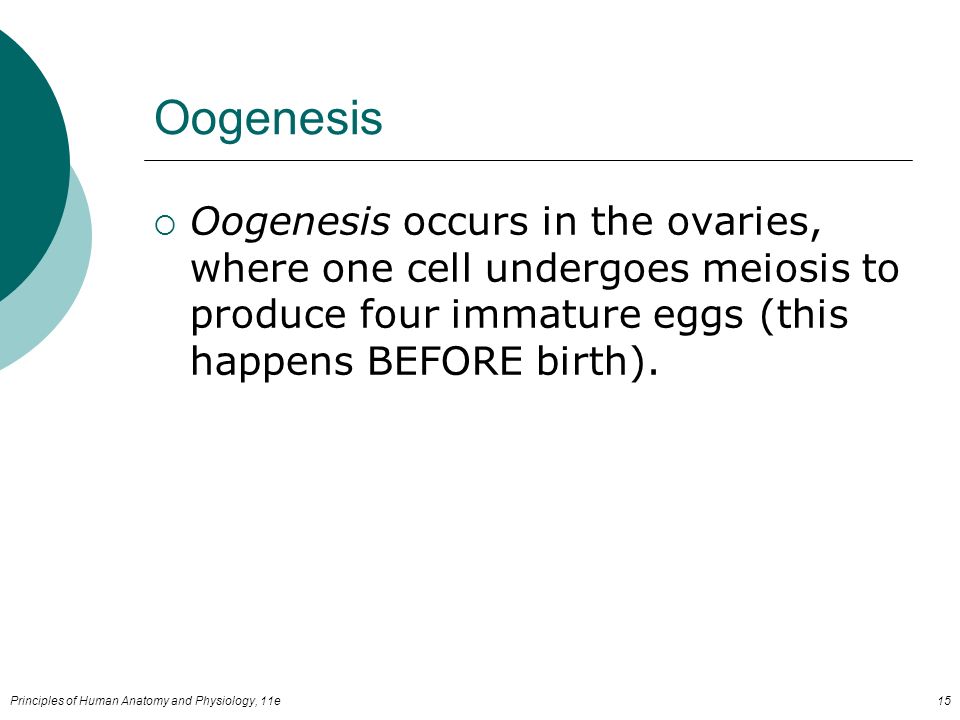 Oogenesis

○ Oogenesis occurs in the ovaries, where one cell undergoes meiosis to produce four immature eggs (this happens BEFORE birth).

Principles of Human Anatomy and Physiology, 11e

15